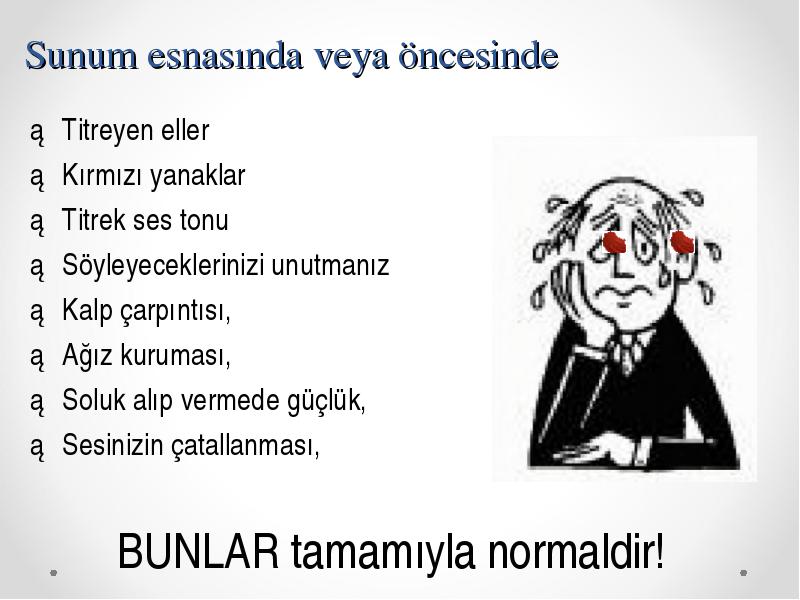 Sunum esnasında veya öncesinde

ą Titreyen eller
ą Kırmızı yanaklar
ą Titrek ses tonu
ą Söyleyeceklerinizi unutmanız
ą Kalp çarpıntısı,
ą Ağız kuruması,
ą Soluk alıp vermede güçlük,
ą Sesinizin çatallanması,

BUNLAR tamamıyla normaldir!